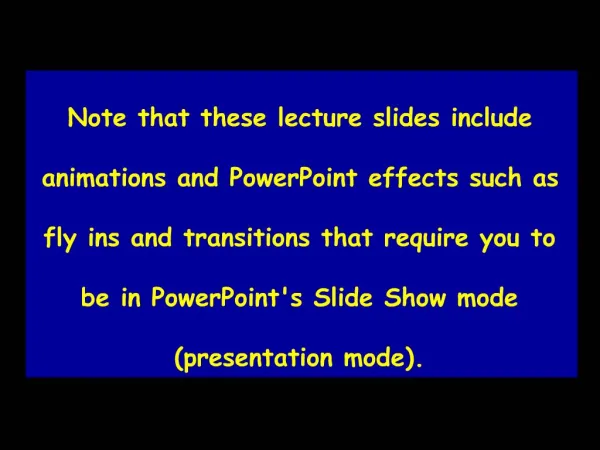 Note that these lecture slides include animations and PowerPoint effects such as fly ins and transitions that require you to be in PowerPoint's Slide Show mode (presentation mode).